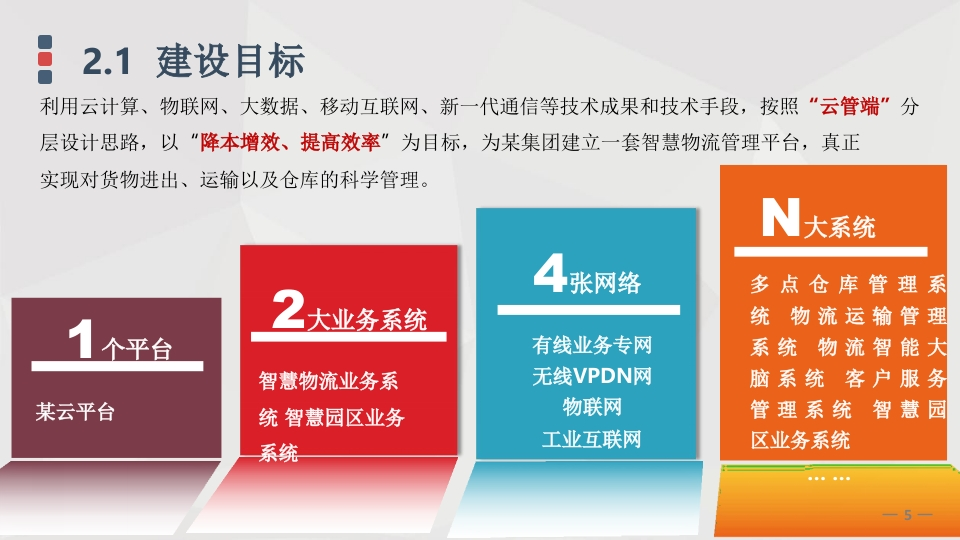 2.1 建设目标

利用云计算、物联网、大数据、移动互联网、新一代通信等技术成果和技术手段，按照“云管端”分层设计思路，以“降本增效、提高效率”为目标，为某集团建立一套智慧物流管理平台，真正实现对货物进出、运输以及仓库的科学管理。

1个平台

某云平台

2大业务系统

智慧物流业务系统 智慧园区业务系统

4张网络

有线业务专网
无线VPDN网
物联网
工业互联网

N大系统

多点仓库管理系统 物流运输管理系统 物流智能大脑系统 客户服务管理系统 智慧园区业务系统
……

— 5 —